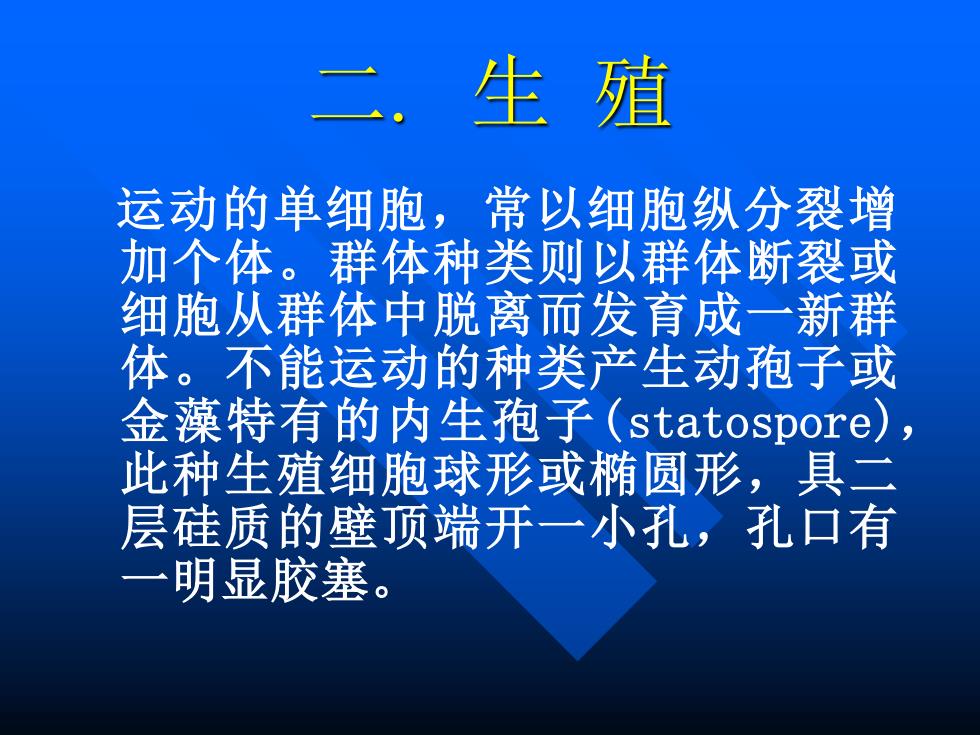 二. 生 殖

运动的单细胞，常以细胞纵分裂增加个体。群体种类则以群体断裂或细胞从群体中脱离而发育成一新群体。不能运动的种类产生动孢子或金藻特有的内生孢子(statospore)，此种生殖细胞球形或椭圆形，具二层硅质的壁顶端开一小孔，孔口有一明显胶塞。